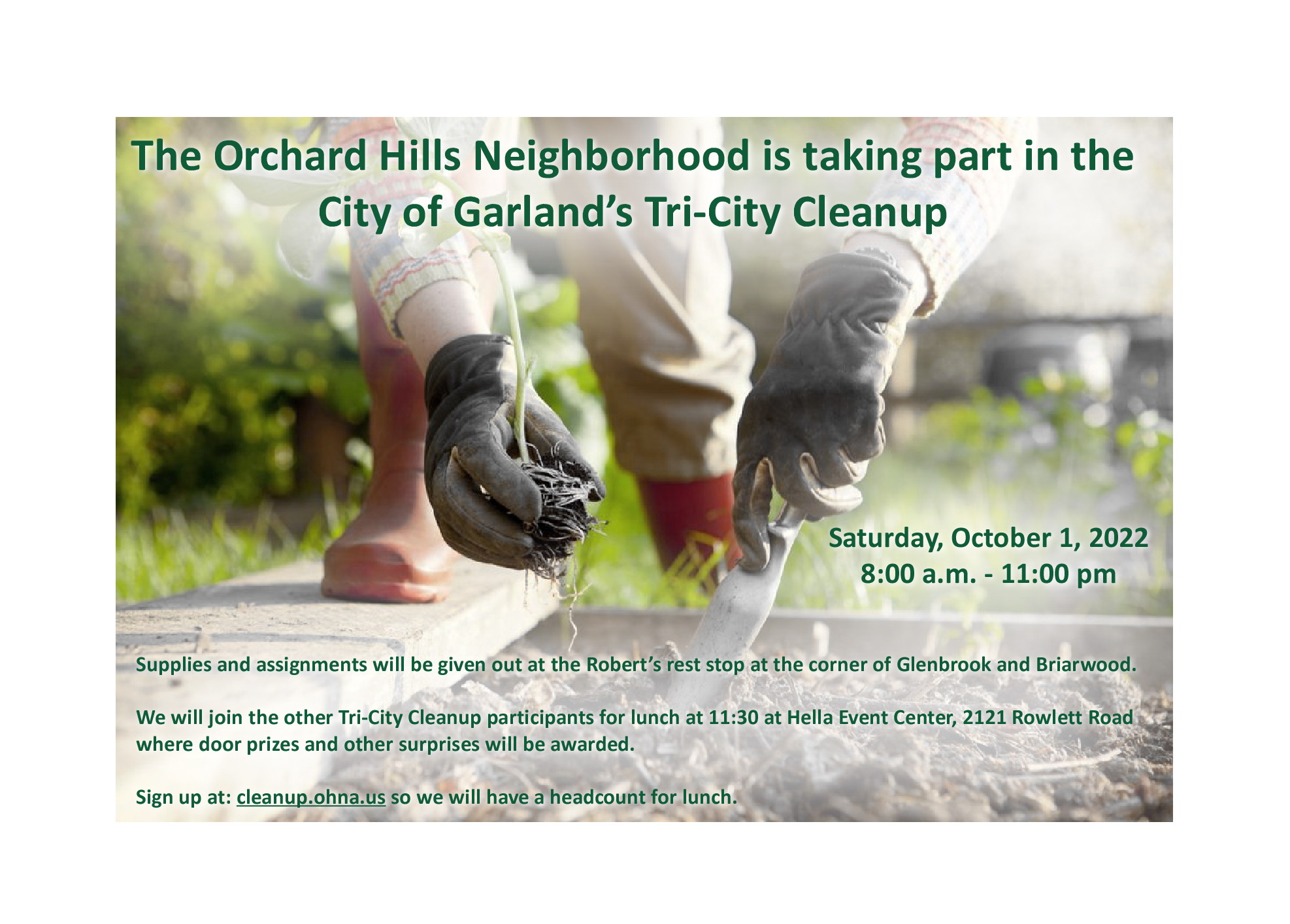 The Orchard Hills Neighborhood is taking part in the City of Garland's Tri-City Cleanup

Saturday, October 1, 2022
8:00 a.m. - 11:00 pm

Supplies and assignments will be given out at the Robert's rest stop at the corner of Glenbrook and Briarwood.

We will join the other Tri-City Cleanup participants for lunch at 11:30 at Hella Event Center, 2121 Rowlett Road where door prizes and other surprises will be awarded.

Sign up at: cleanup.ohna.us so we will have a headcount for lunch.